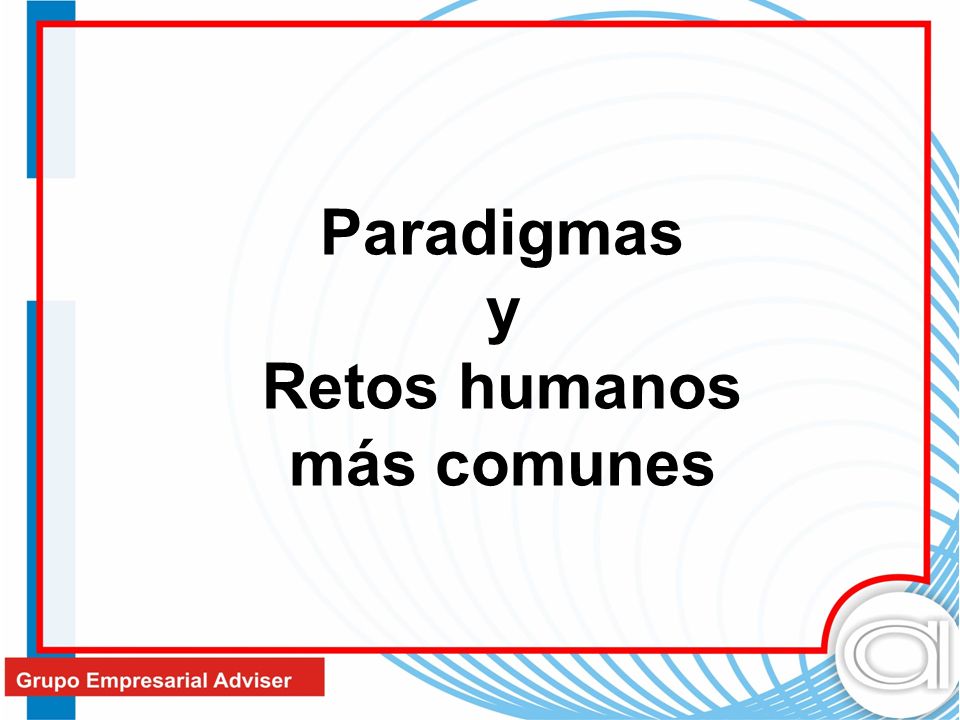 Paradigmas
y
Retos humanos
más comunes

Grupo Empresarial Adviser